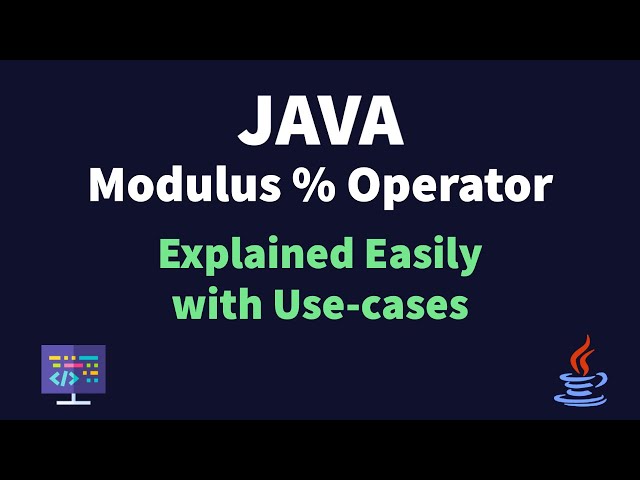 JAVA
Modulus % Operator

Explained Easily
with Use-cases

</>